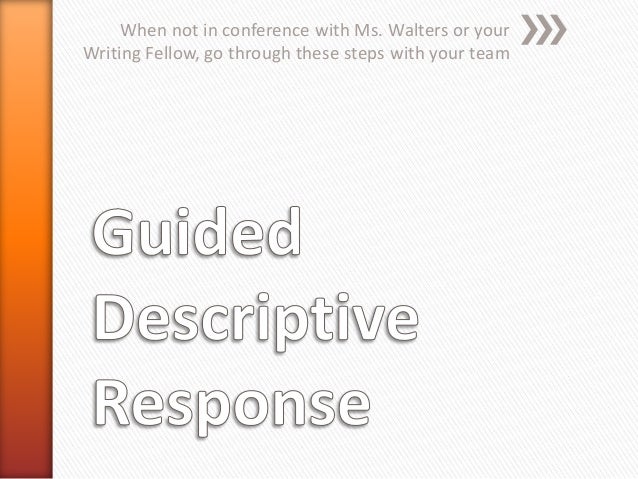 When not in conference with Ms. Walters or your Writing Fellow, go through these steps with your team

Guided Descriptive Response